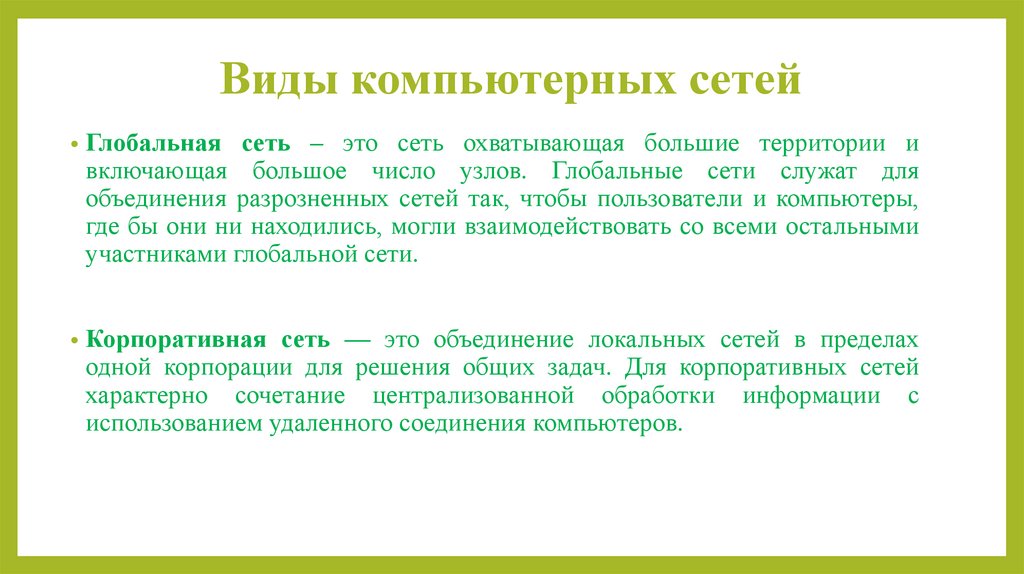 Виды компьютерных сетей

• Глобальная сеть – это сеть охватывающая большие территории и включающая большое число узлов. Глобальные сети служат для объединения разрозненных сетей так, чтобы пользователи и компьютеры, где бы они ни находились, могли взаимодействовать со всеми остальными участниками глобальной сети.

• Корпоративная сеть — это объединение локальных сетей в пределах одной корпорации для решения общих задач. Для корпоративных сетей характерно сочетание централизованной обработки информации с использованием удаленного соединения компьютеров.